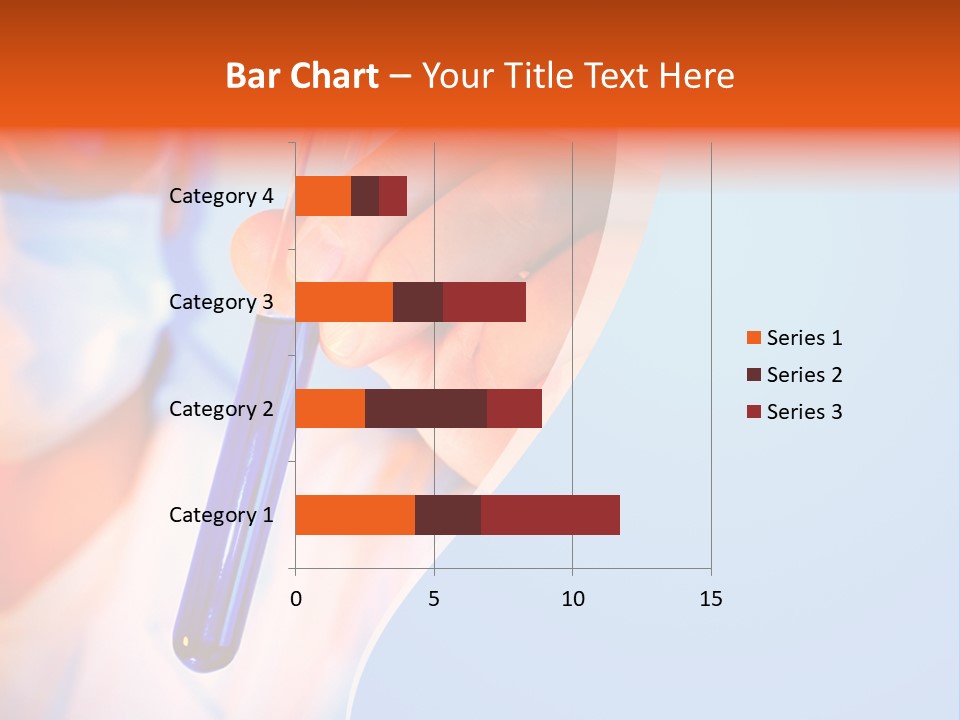 Bar Chart – Your Title Text Here

Category 4
Category 3
Category 2
Category 1

0
5
10
15

Series 1
Series 2
Series 3